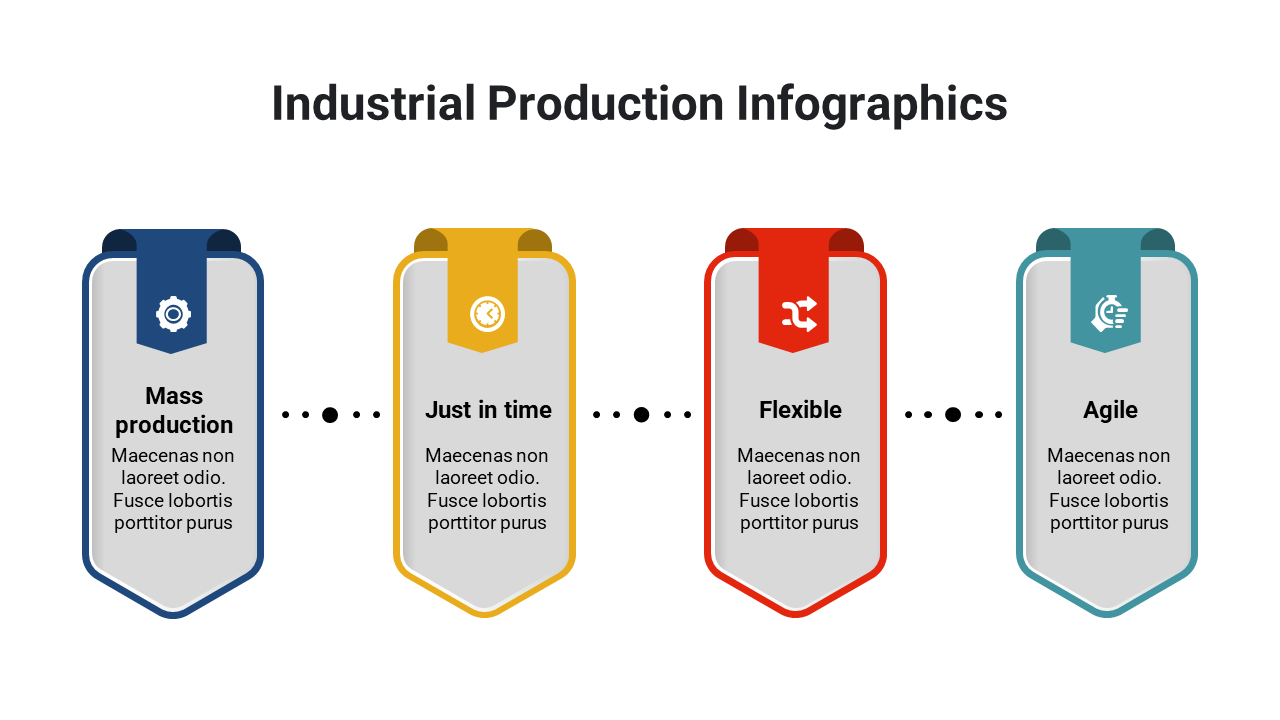 Industrial Production Infographics

Mass production

Maecenas non laoreet odio. Fusce lobortis porttitor purus

Just in time

Maecenas non laoreet odio. Fusce lobortis porttitor purus

Flexible

Maecenas non laoreet odio. Fusce lobortis porttitor purus

Agile

Maecenas non laoreet odio. Fusce lobortis porttitor purus